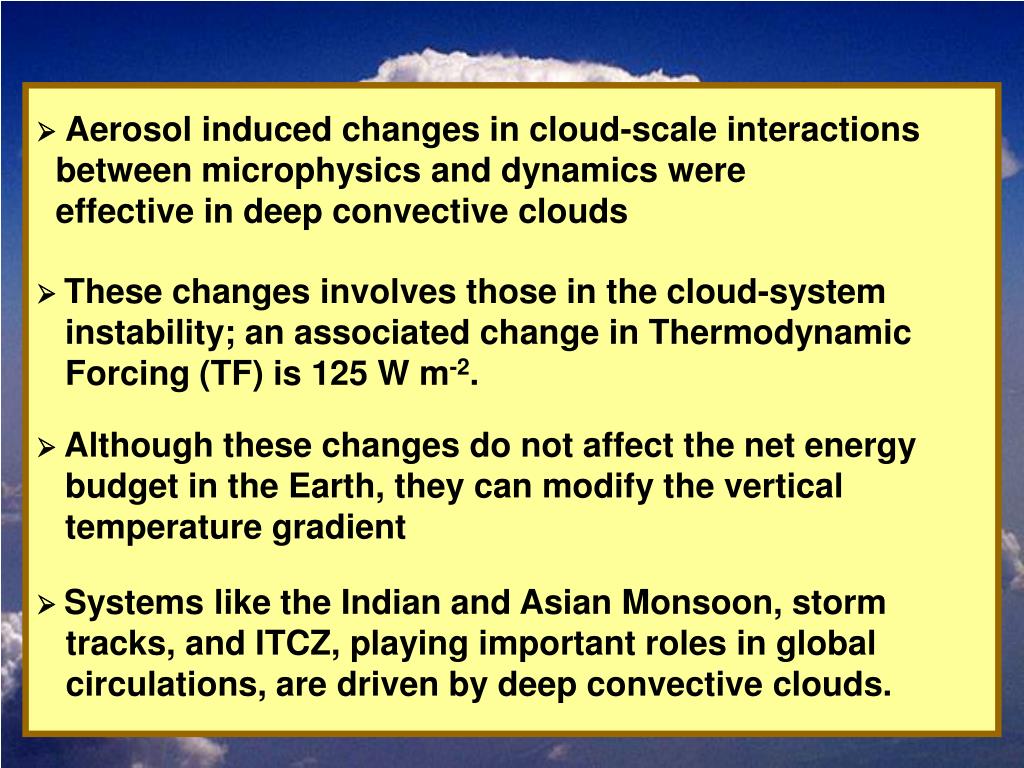 ➢ Aerosol induced changes in cloud-scale interactions between microphysics and dynamics were effective in deep convective clouds

➢ These changes involves those in the cloud-system instability; an associated change in Thermodynamic Forcing (TF) is 125 W m$^{-2}$.

➢ Although these changes do not affect the net energy budget in the Earth, they can modify the vertical temperature gradient

➢ Systems like the Indian and Asian Monsoon, storm tracks, and ITCZ, playing important roles in global circulations, are driven by deep convective clouds.